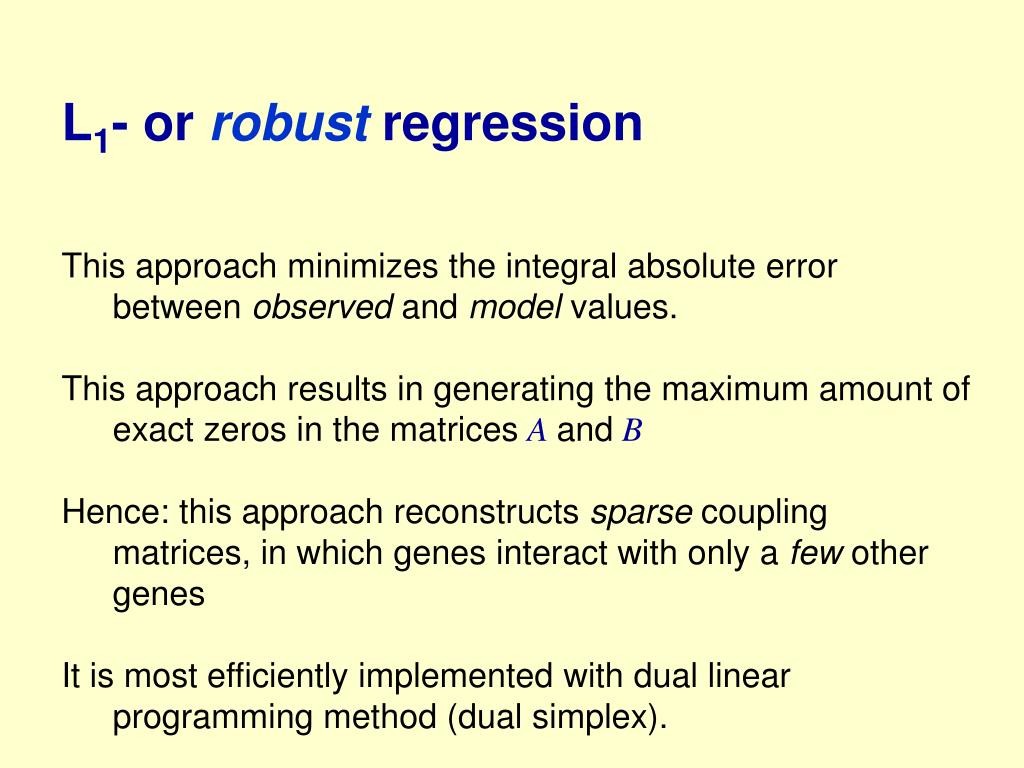 $L_1$- or robust regression

This approach minimizes the integral absolute error between observed and model values.

This approach results in generating the maximum amount of exact zeros in the matrices $A$ and $B$

Hence: this approach reconstructs sparse coupling matrices, in which genes interact with only a few other genes

It is most efficiently implemented with dual linear programming method (dual simplex).